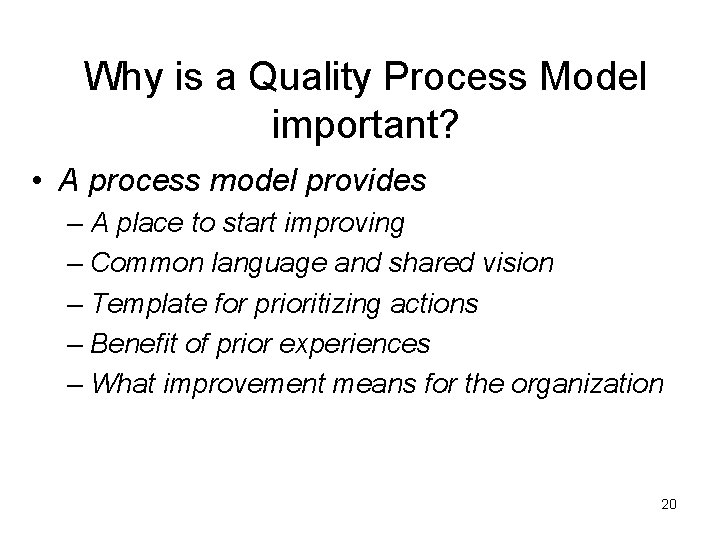 Why is a Quality Process Model important?

• A process model provides
– A place to start improving
– Common language and shared vision
– Template for prioritizing actions
– Benefit of prior experiences
– What improvement means for the organization

20